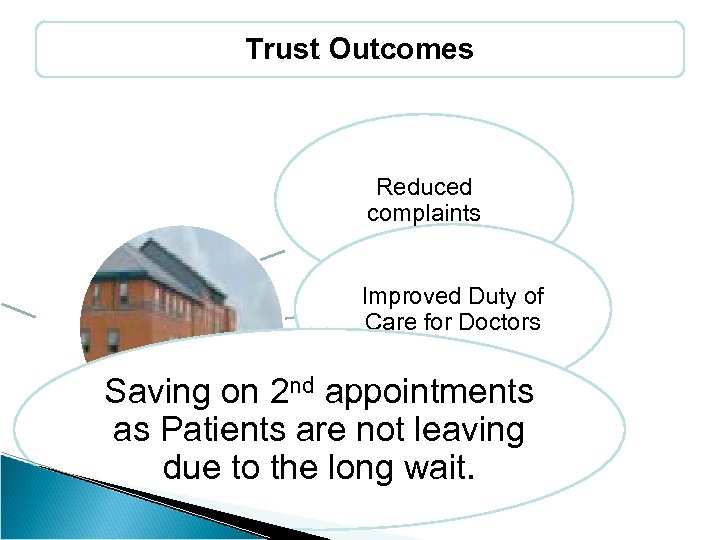 Trust Outcomes

Reduced complaints

Improved Duty of Care for Doctors

Saving on 2$^{nd}$ appointments as Patients are not leaving due to the long wait.